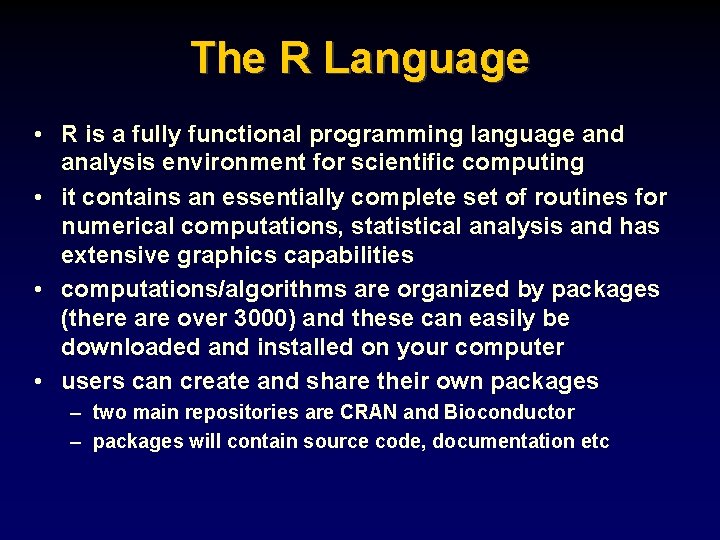 The R Language

• R is a fully functional programming language and analysis environment for scientific computing
• it contains an essentially complete set of routines for numerical computations, statistical analysis and has extensive graphics capabilities
• computations/algorithms are organized by packages (there are over 3000) and these can easily be downloaded and installed on your computer
• users can create and share their own packages
– two main repositories are CRAN and Bioconductor
– packages will contain source code, documentation etc